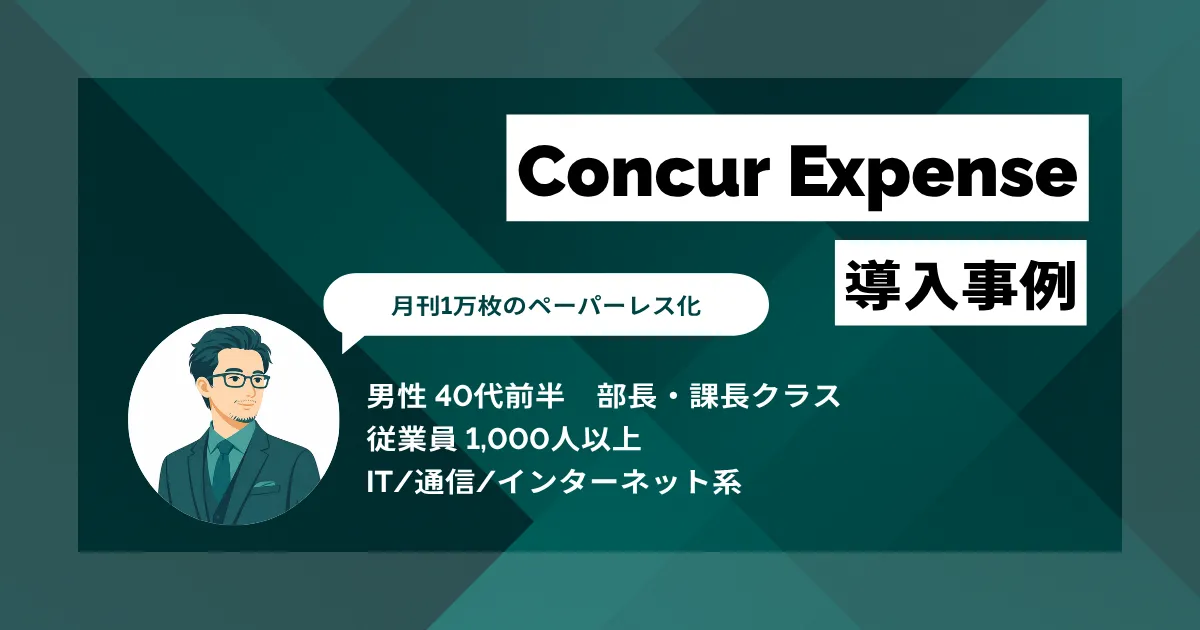 Concur Expense

導入事例

月刊1万枚のペーパーレス化

男性 40代前半　部長・課長クラス
従業員 1,000人以上
IT/通信/インターネット系